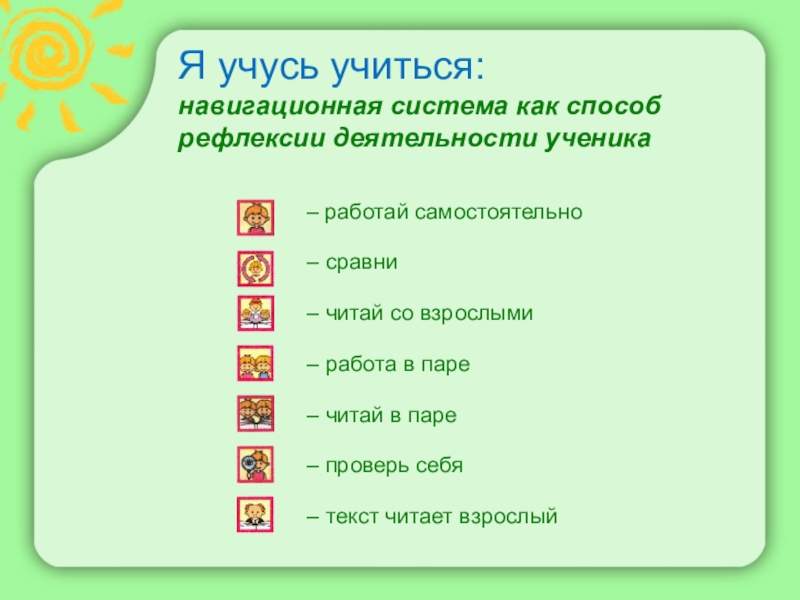 Я учусь учиться:
навигационная система как способ рефлексии деятельности ученика

– работай самостоятельно

– сравни

– читай со взрослыми

– работа в паре

– читай в паре

– проверь себя

– текст читает взрослый